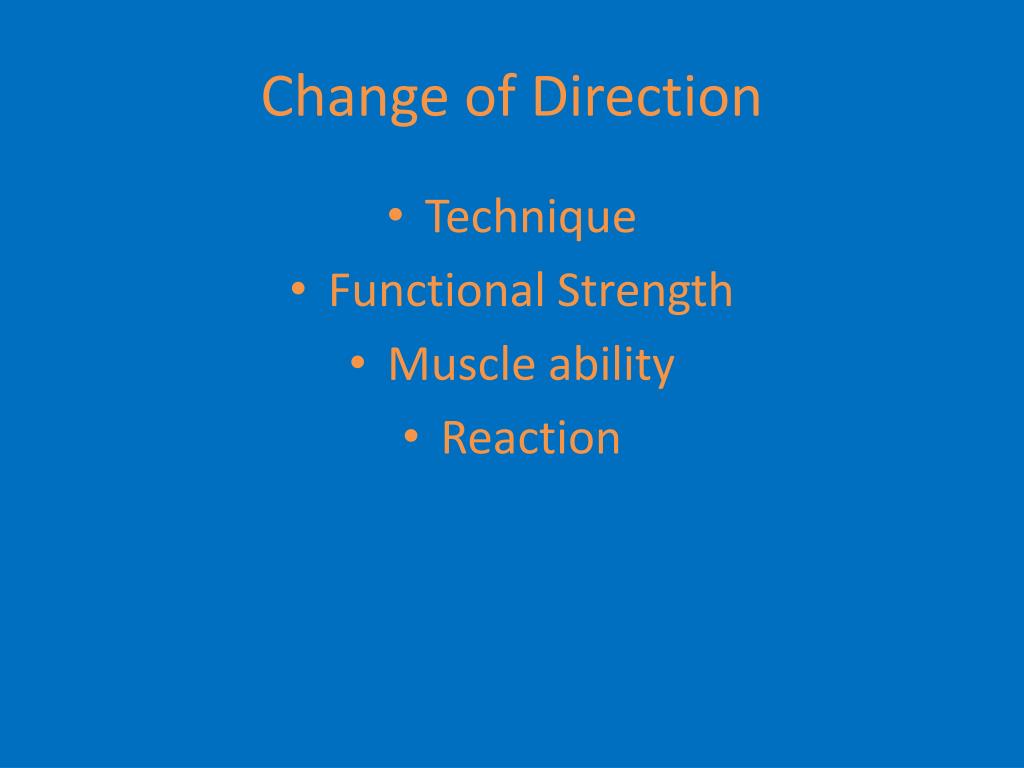 Change of Direction

• Technique
• Functional Strength
• Muscle ability
• Reaction